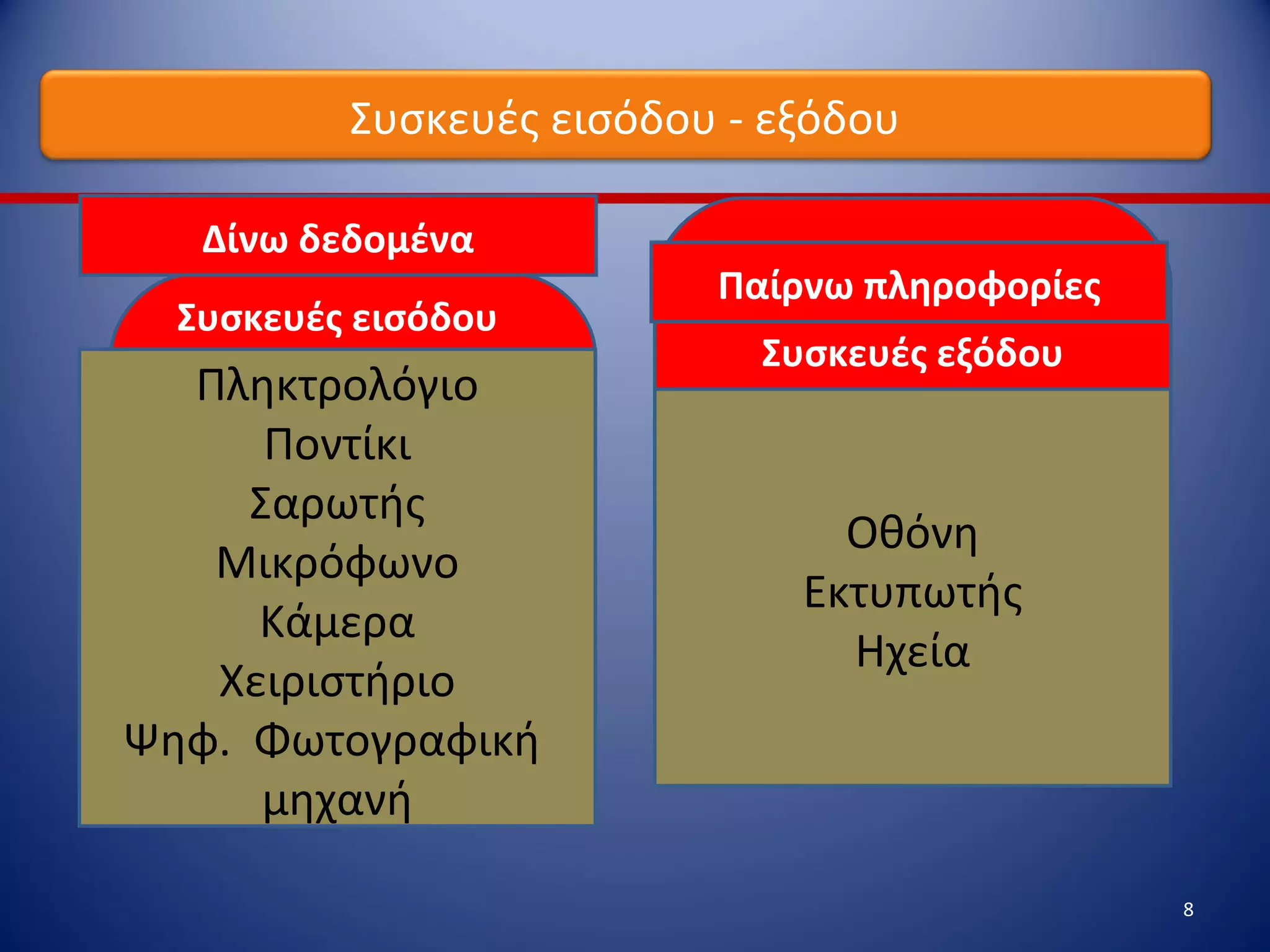 Συσκευές εισόδου - εξόδου

Δίνω δεδομένα

Συσκευές εισόδου

Πληκτρολόγιο
Ποντίκι
Σαρωτής
Μικρόφωνο
Κάμερα
Χειριστήριο
Ψηφ. Φωτογραφική μηχανή

Παίρνω πληροφορίες

Συσκευές εξόδου

Οθόνη
Εκτυπωτής
Ηχεία

8